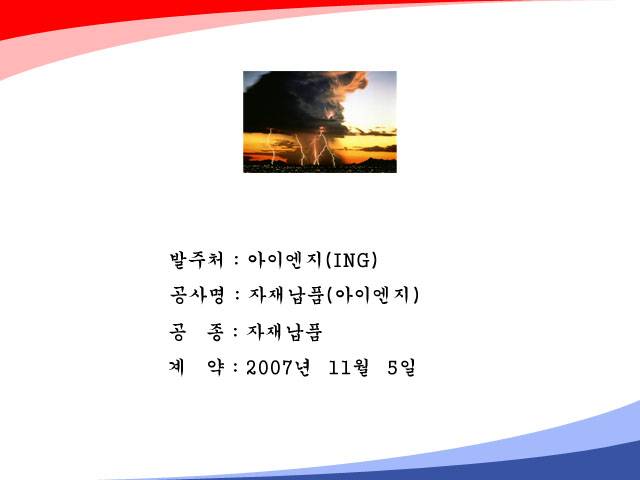 발주처 : 아이엔지(ING)
공사명 : 자재납품(아이엔지)
공 종 : 자재납품
계 약 : 2007년 11월 5일